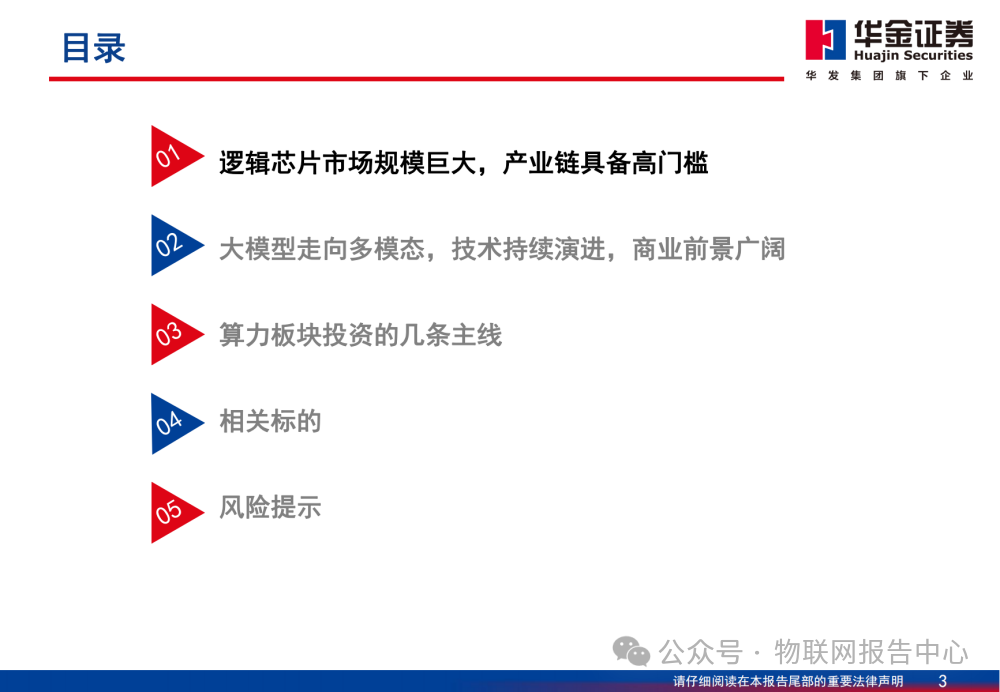 目录

华金证券
Huajin Securities
华发集团旗下企业

01 逻辑芯片市场规模巨大，产业链具备高门槛

02 大模型走向多模态，技术持续演进，商业前景广阔

03 算力板块投资的几条主线

04 相关标的

05 风险提示

公众号 · 物联网报告中心

请仔细阅读在本报告尾部的重要法律声明 3